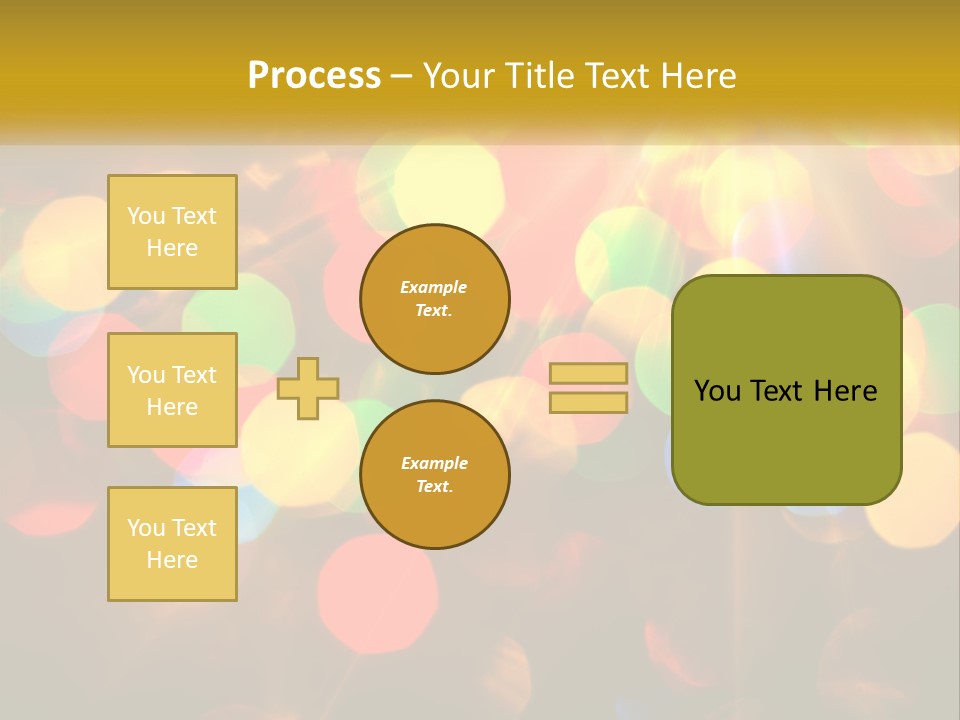 Process – Your Title Text Here

You Text Here

You Text Here

You Text Here

Example Text.

Example Text.

You Text Here